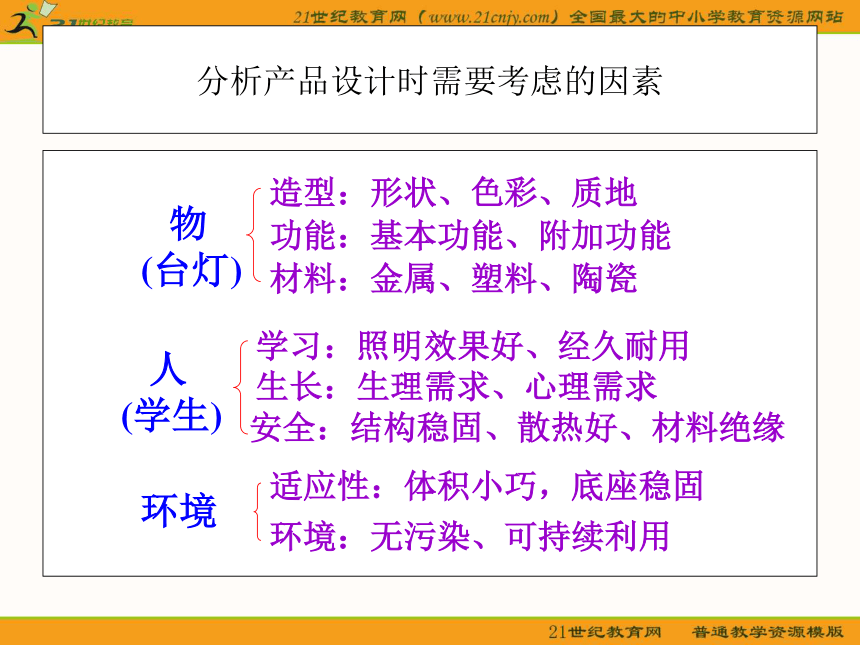 21世纪教育

21世纪教育网（www.21cnjy.com）全国最大的中小学教育资源网站

分析产品设计时需要考虑的因素

物
(台灯)

造型：形状、色彩、质地
功能：基本功能、附加功能
材料：金属、塑料、陶瓷

人
(学生)

学习：照明效果好、经久耐用
生长：生理需求、心理需求
安全：结构稳固、散热好、材料绝缘

环境

适应性：体积小巧，底座稳固
环境：无污染、可持续利用

21世纪教育网　普通教学资源模版